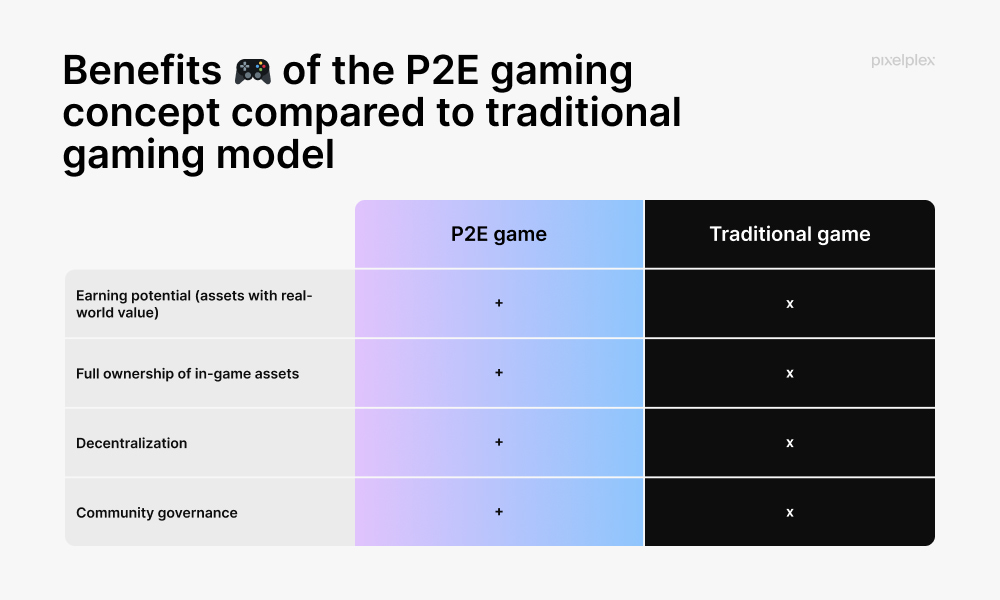 Benefits 🎮 of the P2E gaming concept compared to traditional gaming model

pixelplex

| | P2E game | Traditional game |
|---|---|---|
| Earning potential (assets with real-world value) | + | x |
| Full ownership of in-game assets | + | x |
| Decentralization | + | x |
| Community governance | + | x |